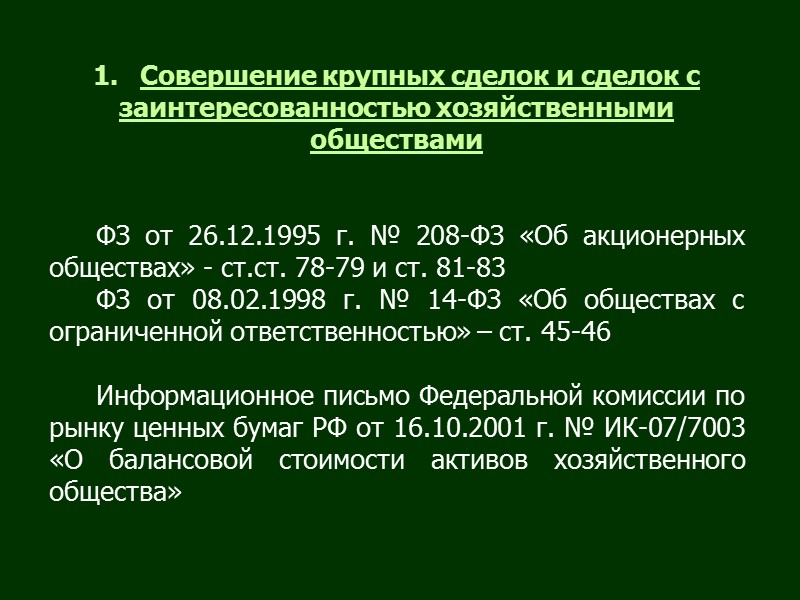 1. Совершение крупных сделок и сделок с заинтересованностью хозяйственными обществами

ФЗ от 26.12.1995 г. № 208-ФЗ «Об акционерных обществах» - ст.ст. 78-79 и ст. 81-83

ФЗ от 08.02.1998 г. № 14-ФЗ «Об обществах с ограниченной ответственностью» – ст. 45-46

Информационное письмо Федеральной комиссии по рынку ценных бумаг РФ от 16.10.2001 г. № ИК-07/7003 «О балансовой стоимости активов хозяйственного общества»